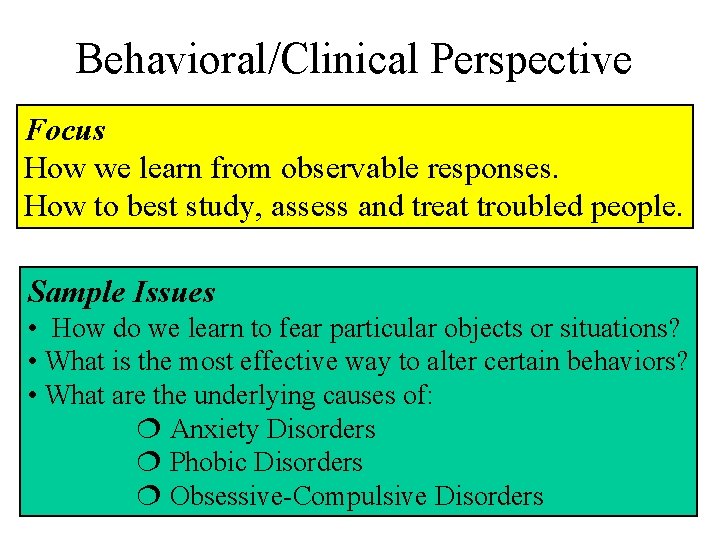 Behavioral/Clinical Perspective

Focus
How we learn from observable responses.
How to best study, assess and treat troubled people.

Sample Issues
• How do we learn to fear particular objects or situations?
• What is the most effective way to alter certain behaviors?
• What are the underlying causes of:
❍ Anxiety Disorders
❍ Phobic Disorders
❍ Obsessive-Compulsive Disorders